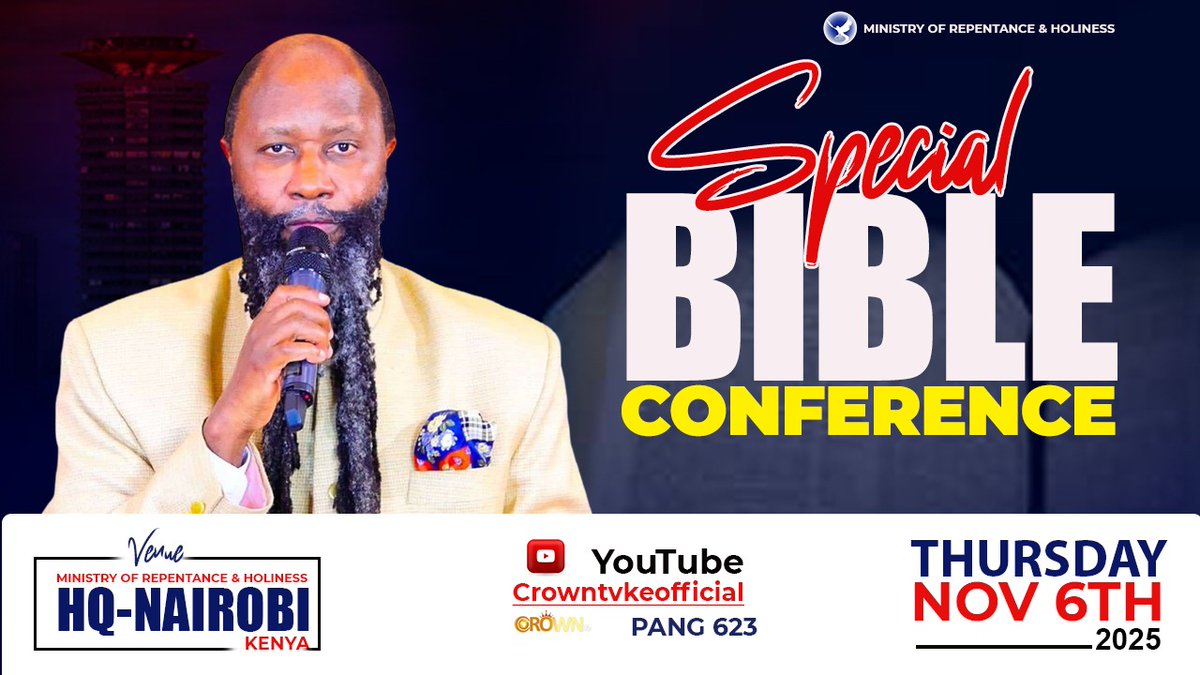 MINISTRY OF REPENTANCE & HOLINESS

Special
BIBLE
CONFERENCE

Venue
MINISTRY OF REPENTANCE & HOLINESS
HQ-NAIROBI
KENYA

YouTube
Crowntvkeofficial
CROWN
PANG 623

THURSDAY
NOV 6TH
2025